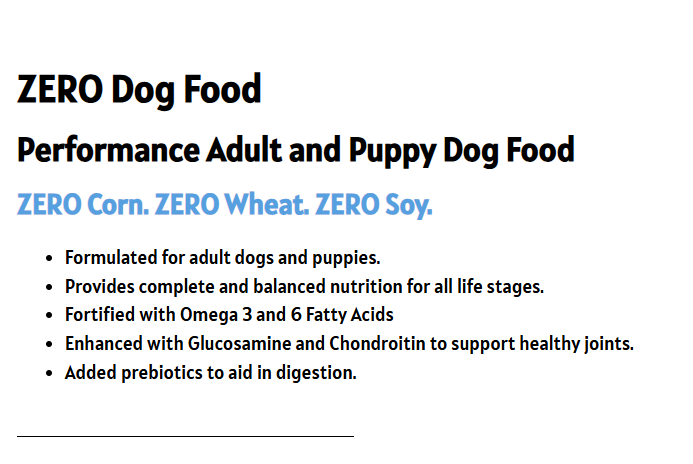 ZERO Dog Food

Performance Adult and Puppy Dog Food

ZERO Corn. ZERO Wheat. ZERO Soy.

- Formulated for adult dogs and puppies.
- Provides complete and balanced nutrition for all life stages.
- Fortified with Omega 3 and 6 Fatty Acids
- Enhanced with Glucosamine and Chondroitin to support healthy joints.
- Added prebiotics to aid in digestion.